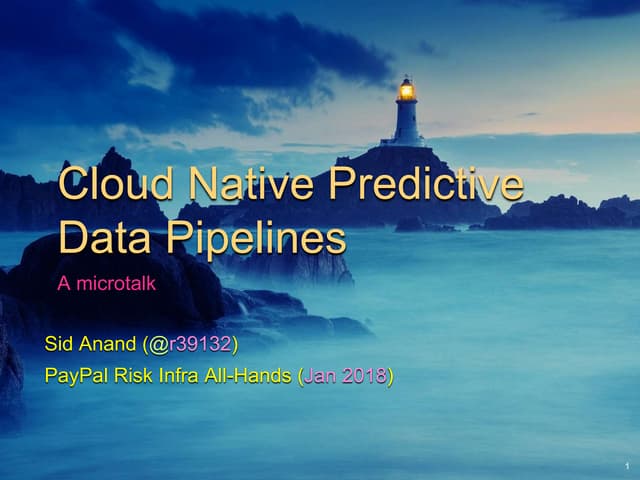 Cloud Native Predictive Data Pipelines

A microtalk

Sid Anand (@r39132)

PayPal Risk Infra All-Hands (Jan 2018)

1